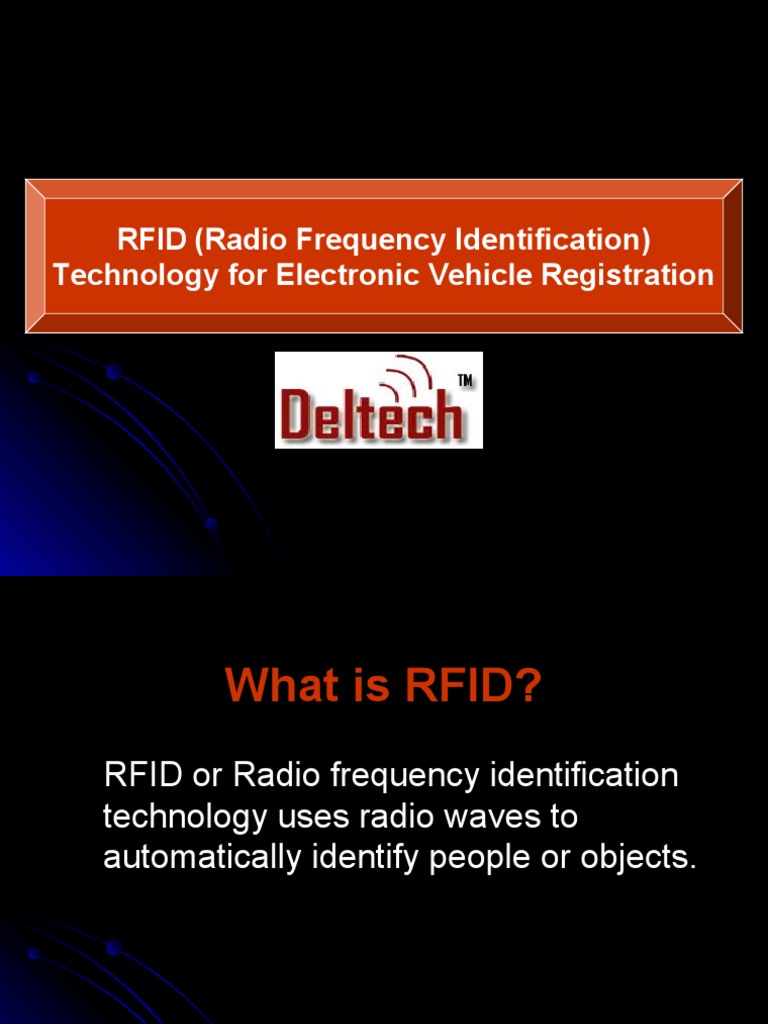 RFID (Radio Frequency Identification) Technology for Electronic Vehicle Registration

Deltech TM

What is RFID?

RFID or Radio frequency identification technology uses radio waves to automatically identify people or objects.